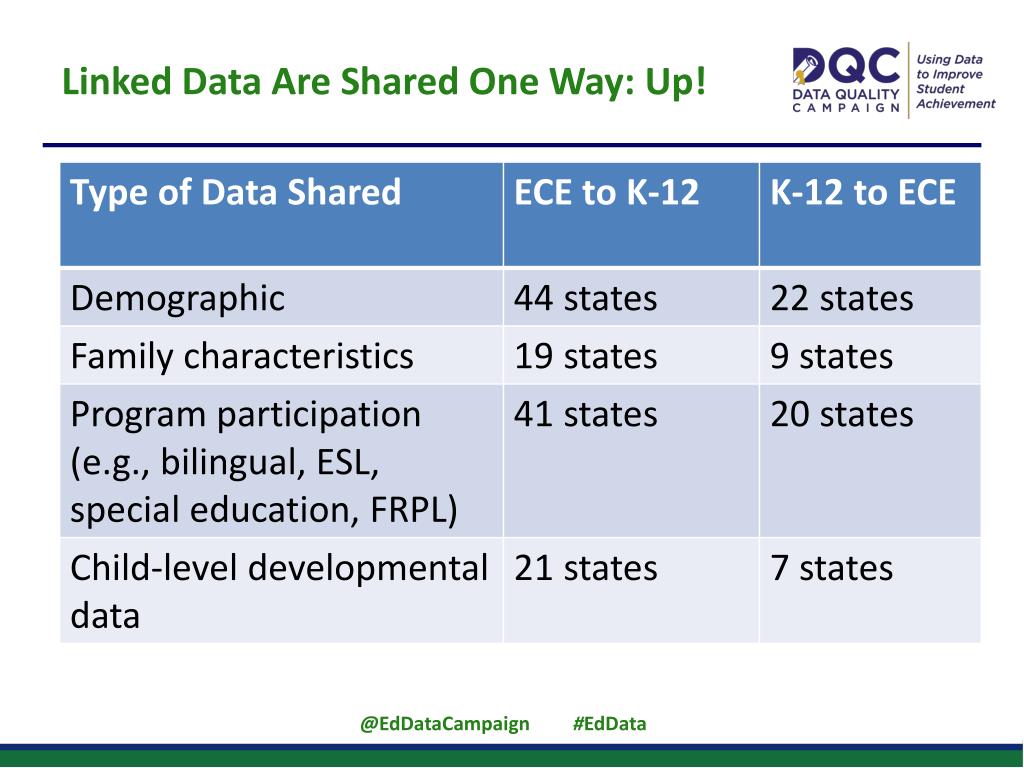 Linked Data Are Shared One Way: Up!

DQC DATA QUALITY CAMPAIGN Using Data to Improve Student Achievement

| Type of Data Shared | ECE to K-12 | K-12 to ECE |
|---|---|---|
| Demographic | 44 states | 22 states |
| Family characteristics | 19 states | 9 states |
| Program participation (e.g., bilingual, ESL, special education, FRPL) | 41 states | 20 states |
| Child-level developmental data | 21 states | 7 states |

@EdDataCampaign #EdData